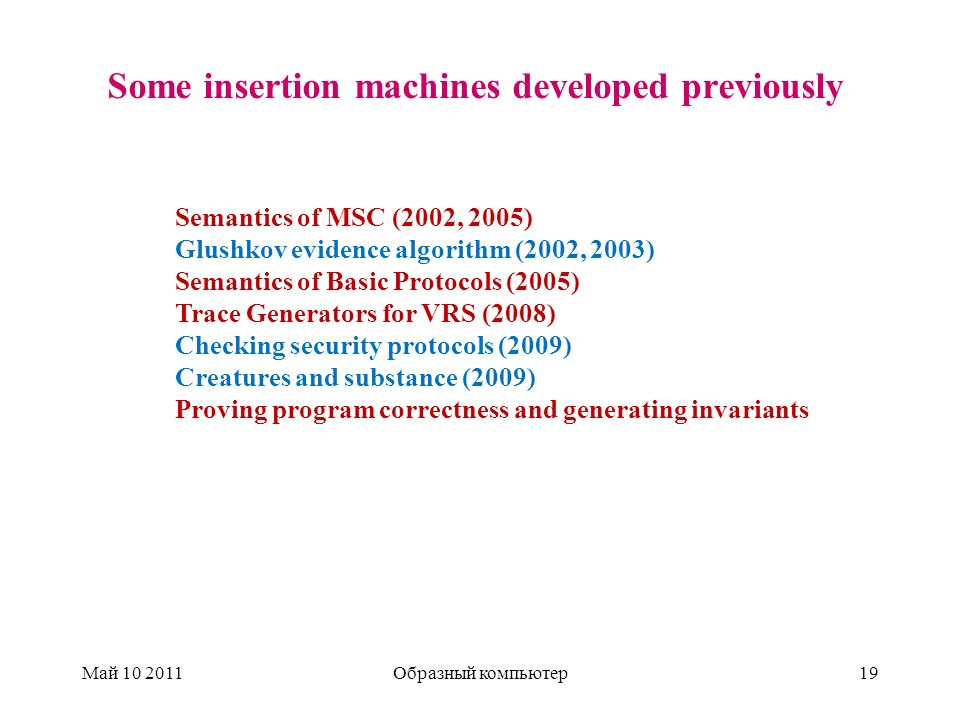 Some insertion machines developed previously

Semantics of MSC (2002, 2005)
Glushkov evidence algorithm (2002, 2003)
Semantics of Basic Protocols (2005)
Trace Generators for VRS (2008)
Checking security protocols (2009)
Creatures and substance (2009)
Proving program correctness and generating invariants

Май 10 2011

Образный компьютер

19